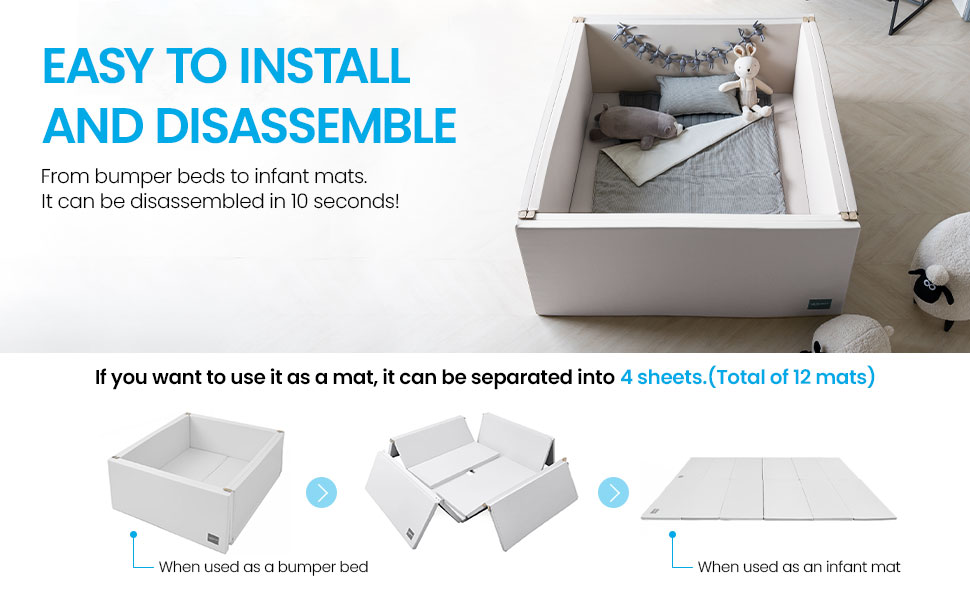 EASY TO INSTALL AND DISASSEMBLE

From bumper beds to infant mats.
It can be disassembled in 10 seconds!

If you want to use it as a mat, it can be separated into 4 sheets.(Total of 12 mats)

When used as a bumper bed

When used as an infant mat